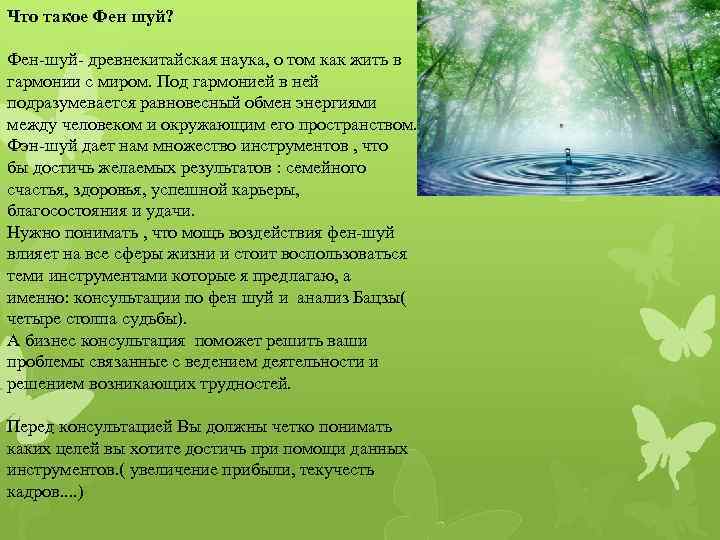 Что такое Фен шуй?

Фен-шуй- древнекитайская наука, о том как жить в гармонии с миром. Под гармонией в ней подразумевается равновесный обмен энергиями между человеком и окружающим его пространством. Фэн-шуй дает нам множество инструментов , что бы достичь желаемых результатов : семейного счастья, здоровья, успешной карьеры, благосостояния и удачи.
Нужно понимать , что мощь воздействия фен-шуй влияет на все сферы жизни и стоит воспользоваться теми инструментами которые я предлагаю, а именно: консультации по фен шуй и анализ Бацзы( четыре столпа судьбы).
А бизнес консультация поможет решить ваши проблемы связанные с ведением деятельности и решением возникающих трудностей.

Перед консультацией Вы должны четко понимать каких целей вы хотите достичь при помощи данных инструментов.( увеличение прибыли, текучесть кадров....)